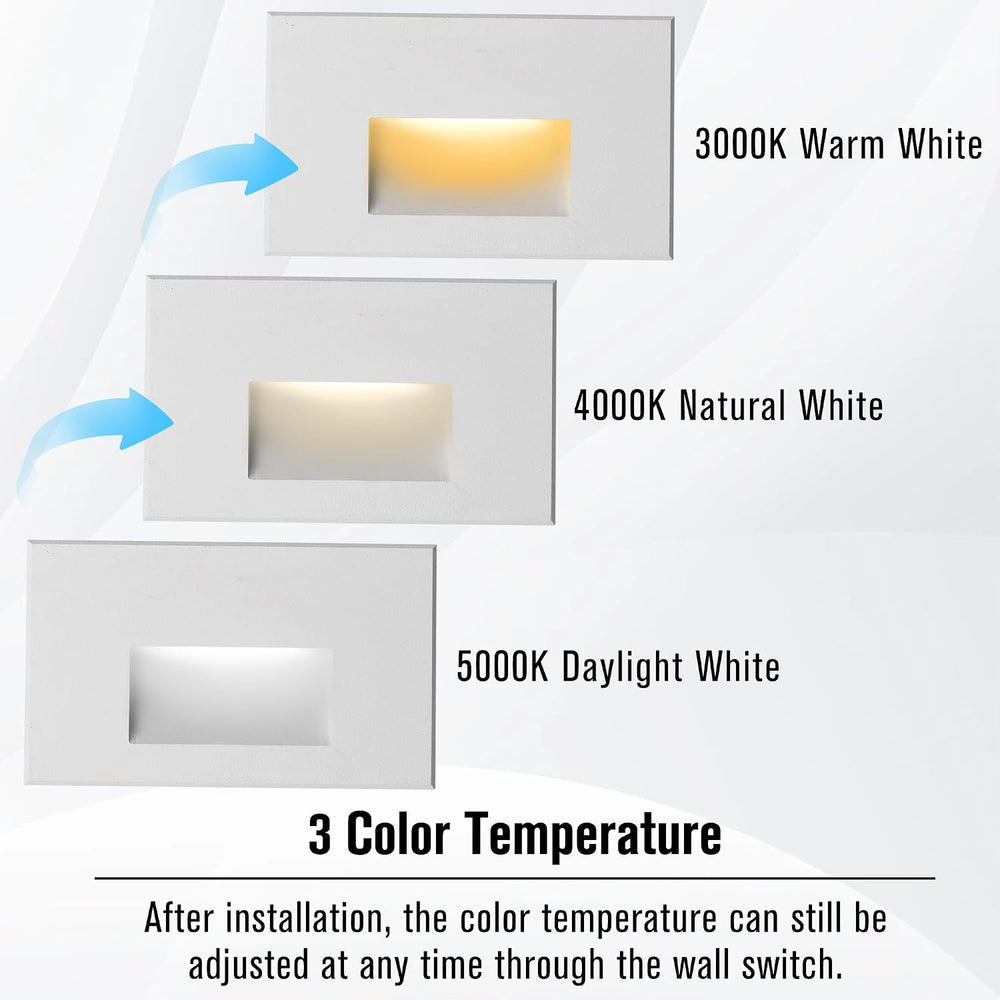 3000K Warm White

4000K Natural White

5000K Daylight White

3 Color Temperature

After installation, the color temperature can still be adjusted at any time through the wall switch.